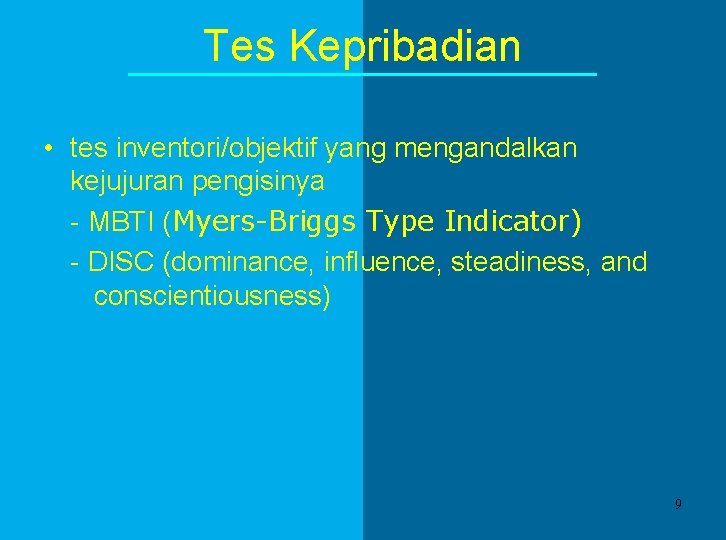 Tes Kepribadian

• tes inventori/objektif yang mengandalkan kejujuran pengisinya

- MBTI (Myers-Briggs Type Indicator)

- DISC (dominance, influence, steadiness, and conscientiousness)

9